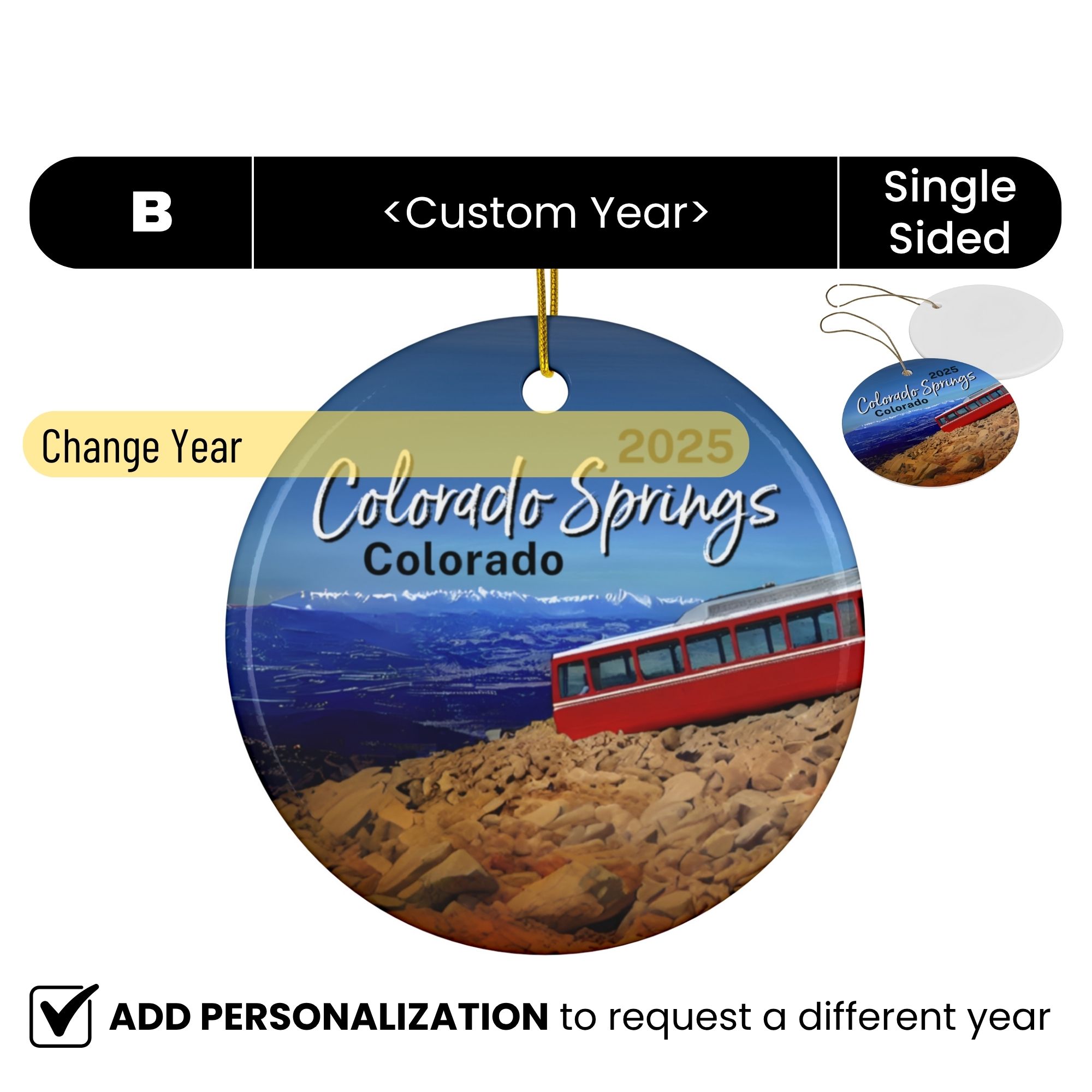 B

<Custom Year>

Single Sided

Change Year

2025

Colorado Springs

Colorado

2025

Colorado Springs

Colorado

ADD PERSONALIZATION to request a different year